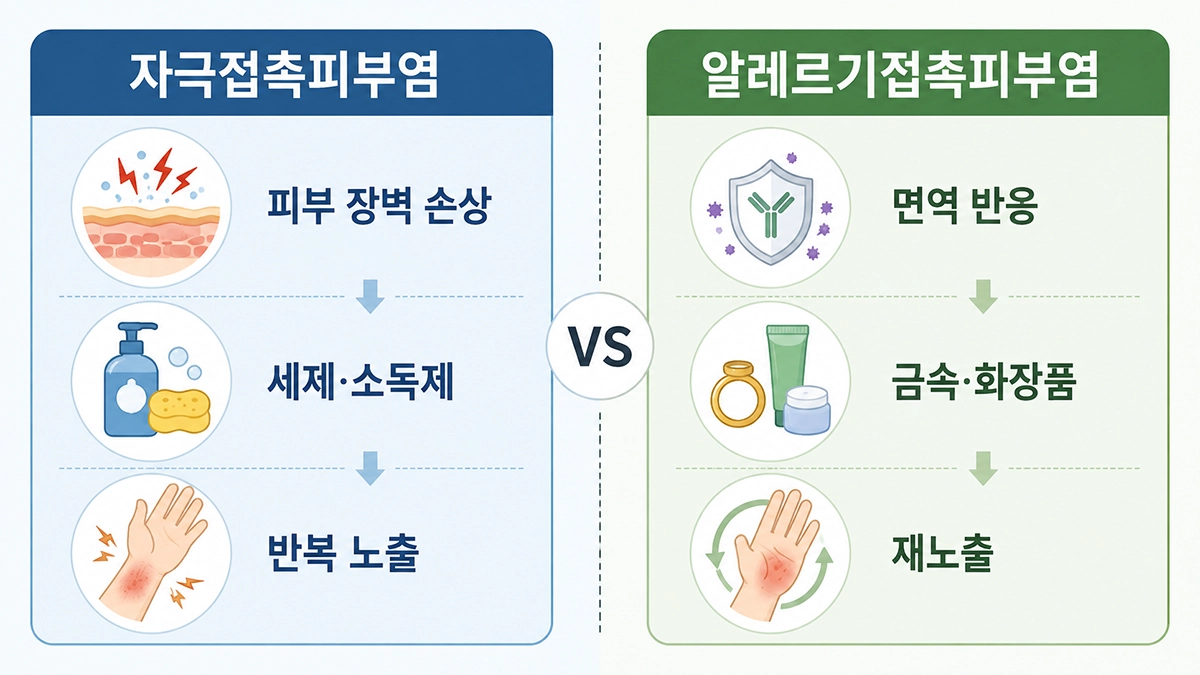 자극접촉피부염

피부 장벽 손상

세제·소독제

반복 노출

VS

알레르기접촉피부염

면역 반응

금속·화장품

재노출